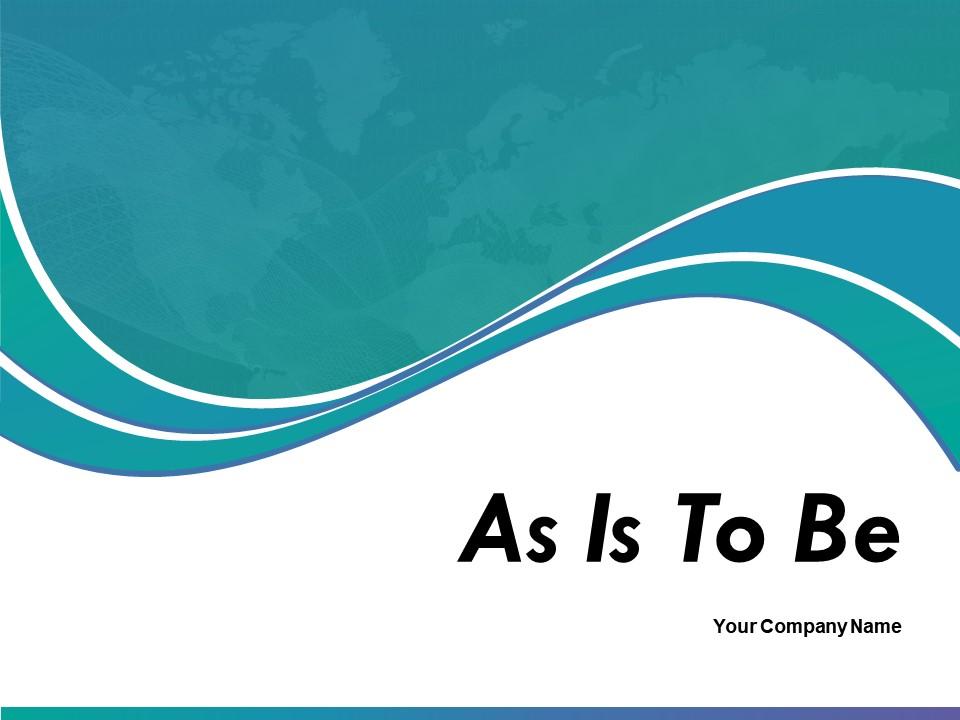 As Is To Be

Your Company Name